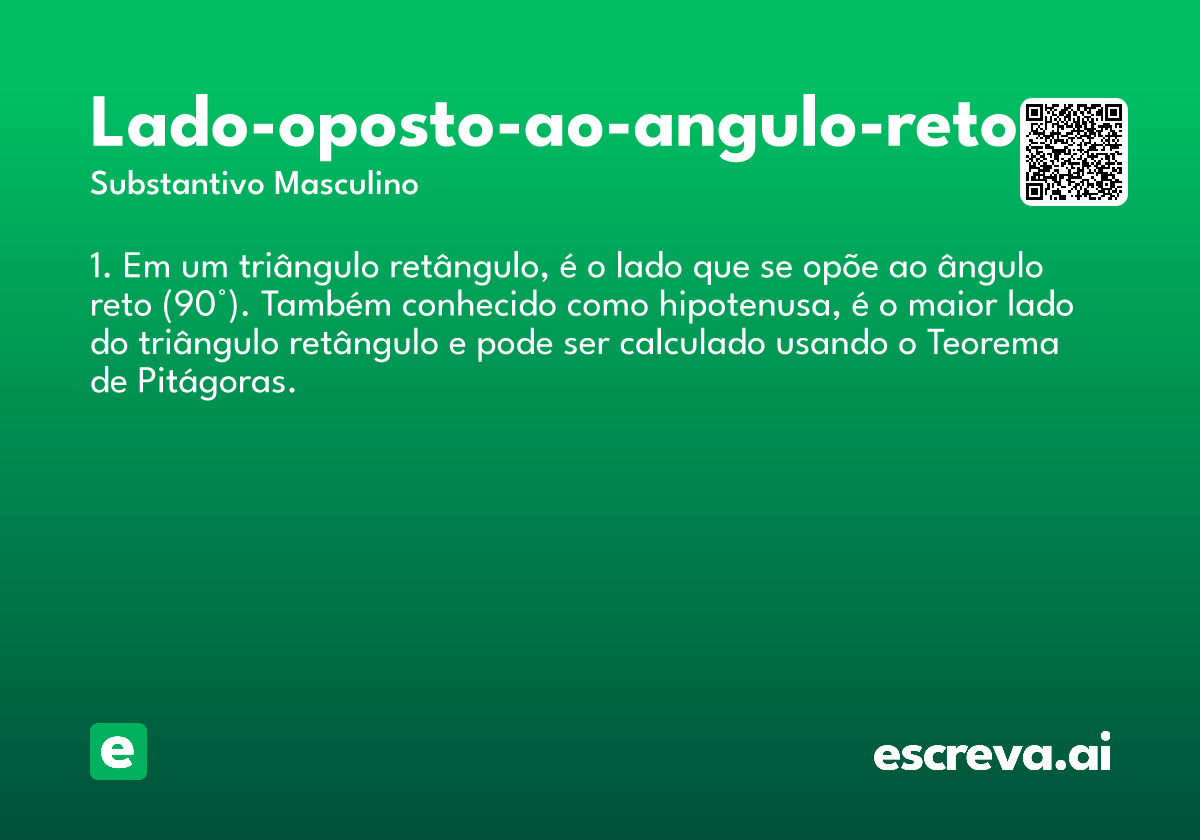 Lado-oposto-ao-angulo-reto
Substantivo Masculino

1. Em um triângulo retângulo, é o lado que se opõe ao ângulo reto (90°). Também conhecido como hipotenusa, é o maior lado do triângulo retângulo e pode ser calculado usando o Teorema de Pitágoras.

e

escreva.ai